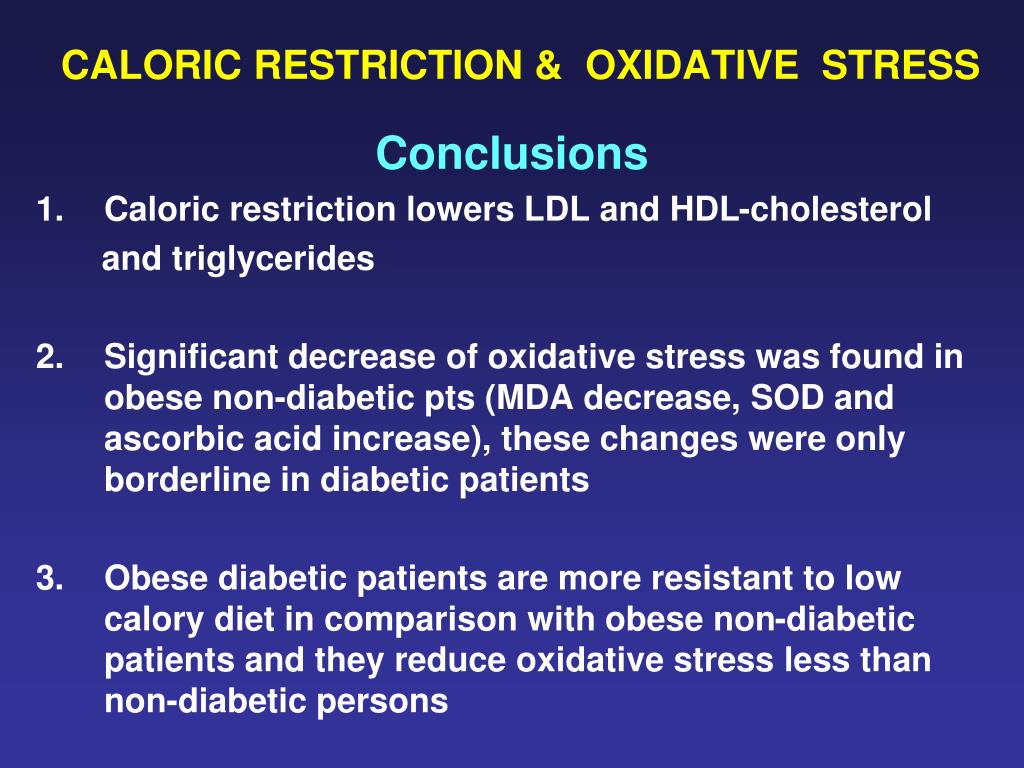 CALORIC RESTRICTION & OXIDATIVE STRESS

Conclusions

1. Caloric restriction lowers LDL and HDL-cholesterol and triglycerides

2. Significant decrease of oxidative stress was found in obese non-diabetic pts (MDA decrease, SOD and ascorbic acid increase), these changes were only borderline in diabetic patients

3. Obese diabetic patients are more resistant to low calory diet in comparison with obese non-diabetic patients and they reduce oxidative stress less than non-diabetic persons